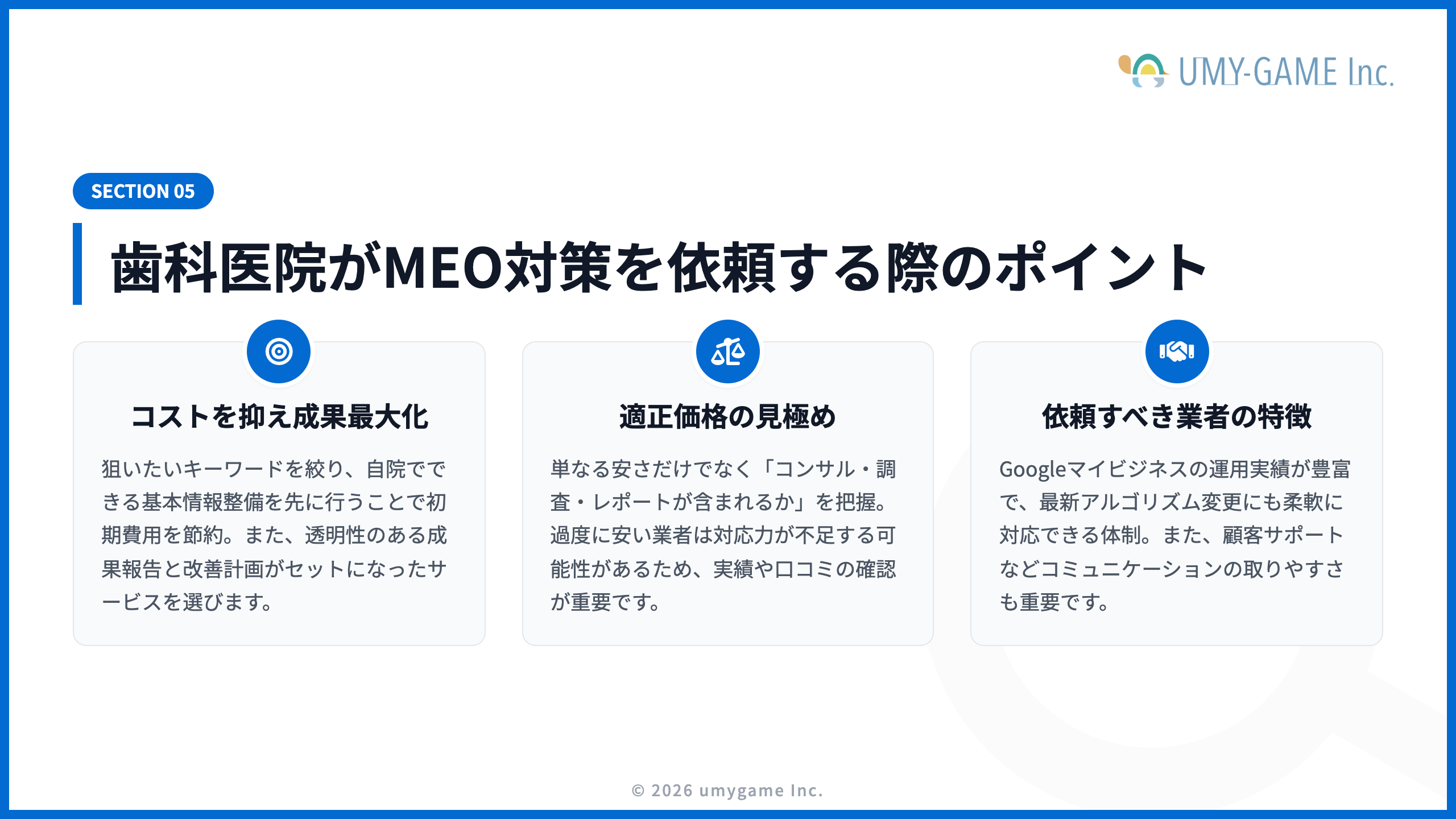 UMY-GAME Inc.

SECTION 05

歯科医院がMEO対策を依頼する際のポイント

コストを抑え成果最大化

狙いたいキーワードを絞り、自院でできる基本情報整備を先に行うことで初期費用を節約。また、透明性のある成果報告と改善計画がセットになったサービスを選びます。

適正価格の見極め

単なる安さだけでなく「コンサル・調査・レポートが含まれるか」を把握。過度に安い業者は対応力が不足する可能性があるため、実績や口コミの確認が重要です。

依頼すべき業者の特徴

Googleマイビジネスの運用実績が豊富で、最新アルゴリズム変更にも柔軟に対応できる体制。また、顧客サポートなどコミュニケーションの取りやすさも重要です。

© 2026 umygame Inc.